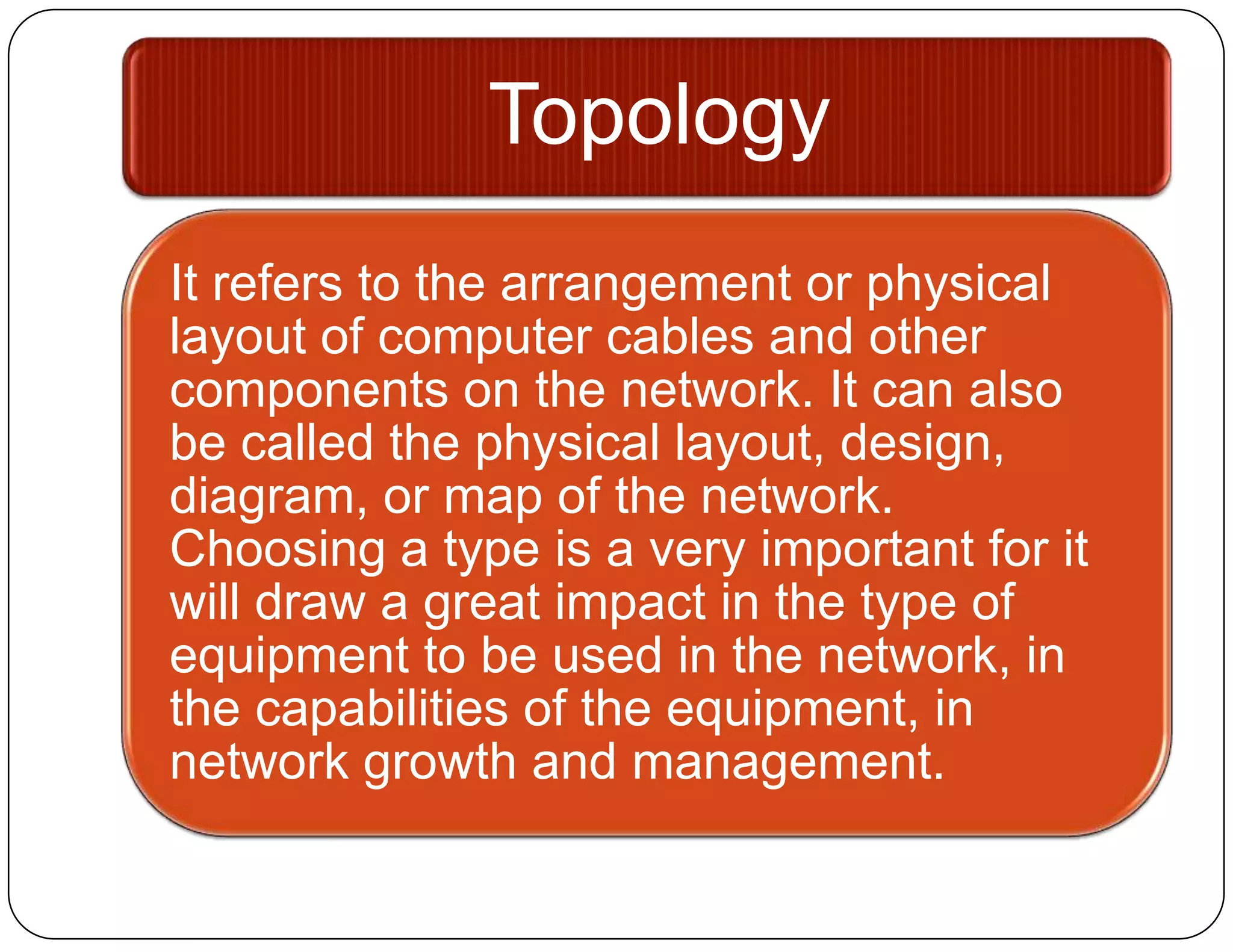 Topology

It refers to the arrangement or physical layout of computer cables and other components on the network. It can also be called the physical layout, design, diagram, or map of the network. Choosing a type is a very important for it will draw a great impact in the type of equipment to be used in the network, in the capabilities of the equipment, in network growth and management.